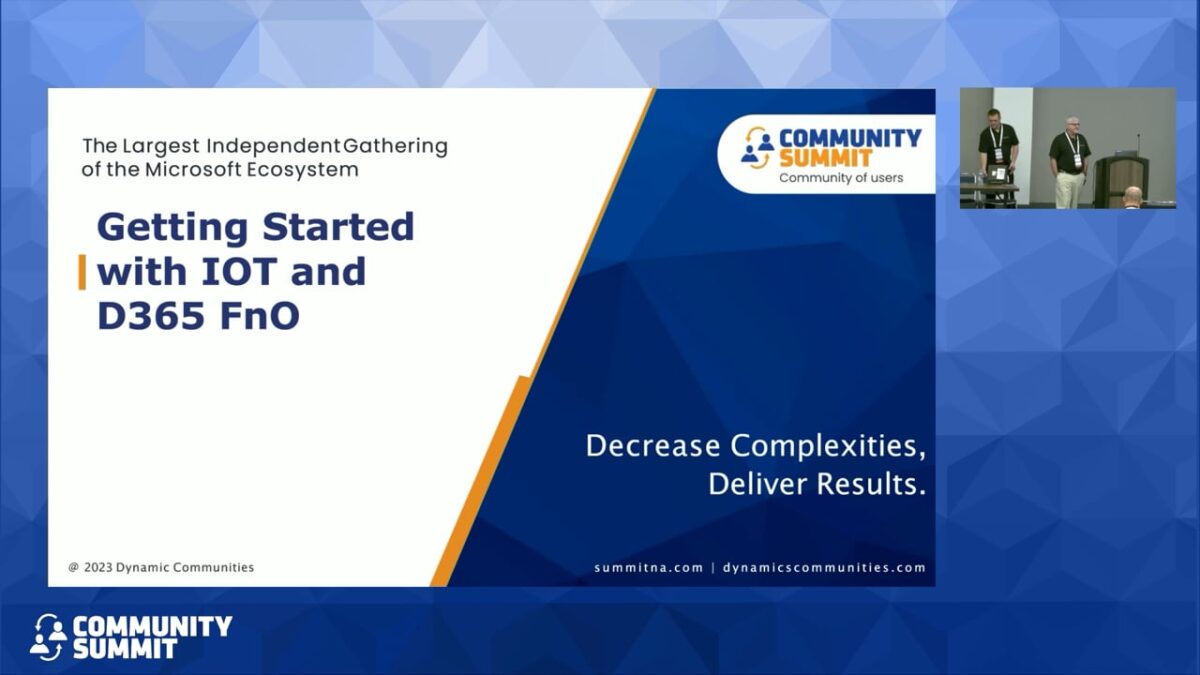 The Largest Independent Gathering of the Microsoft Ecosystem

COMMUNITY SUMMIT
Community of users

Getting Started with IOT and D365 FnO

Decrease Complexities, Deliver Results.

@ 2023 Dynamic Communities

summitna.com | dynamicscommunities.com

COMMUNITY SUMMIT